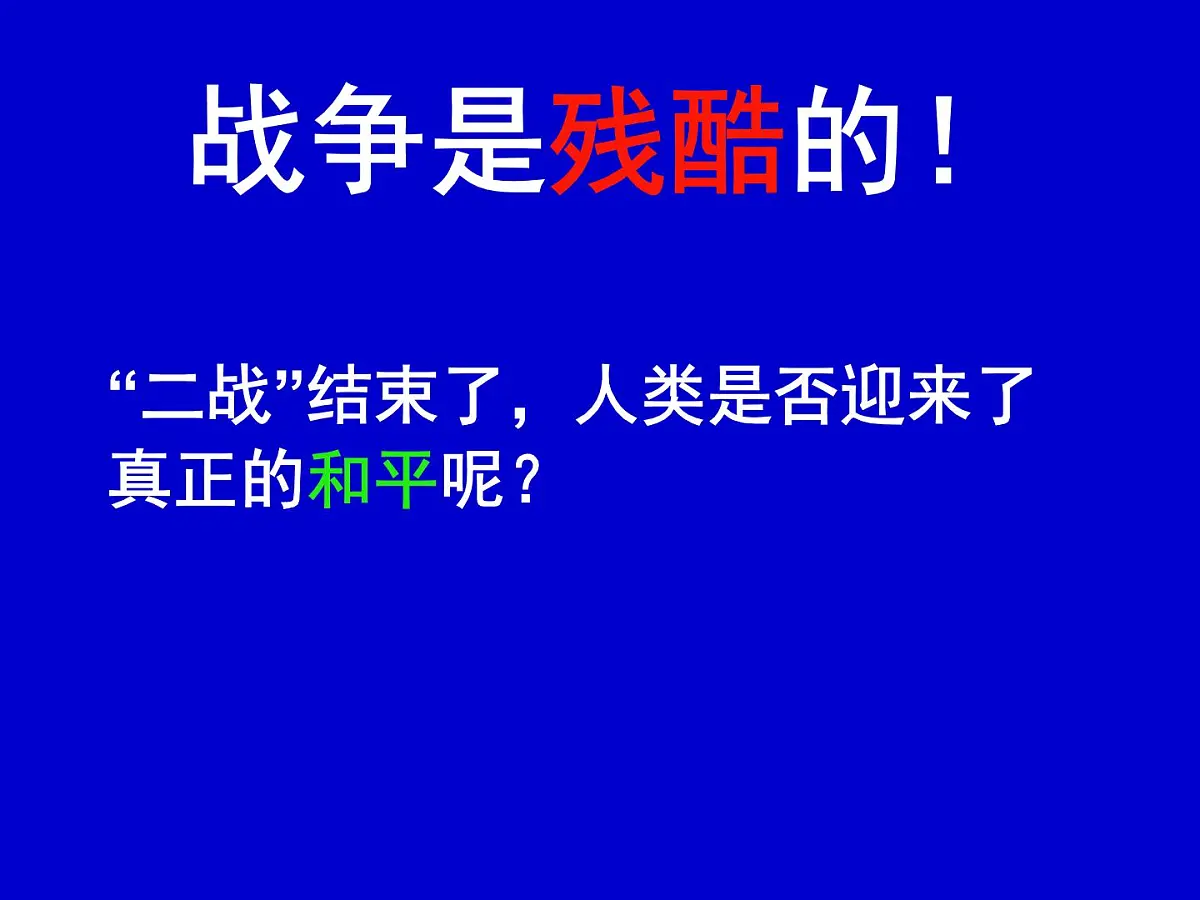 战争是残酷的！

“二战”结束了，人类是否迎来了真正的和平呢？